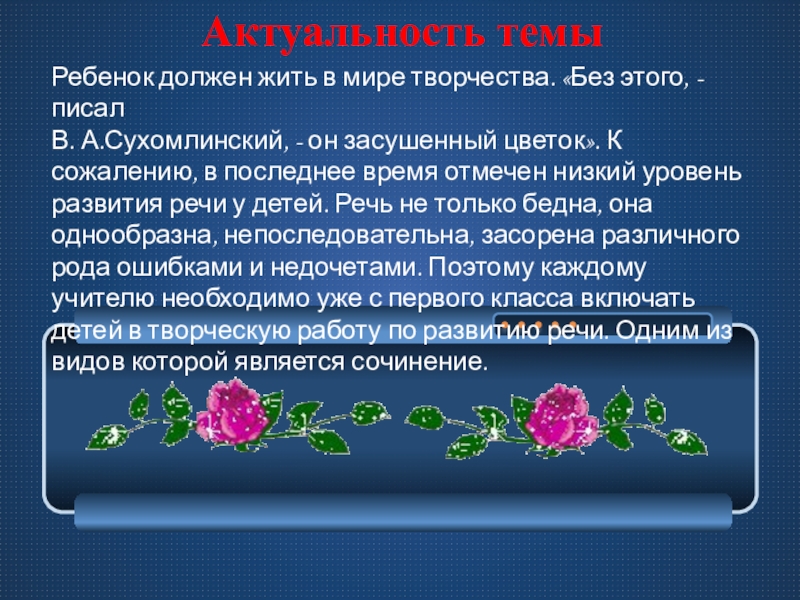 Актуальность темы

Ребенок должен жить в мире творчества. «Без этого, - писал
В. А.Сухомлинский, - он засушенный цветок». К сожалению, в последнее время отмечен низкий уровень развития речи у детей. Речь не только бедна, она однообразна, непоследовательна, засорена различного рода ошибками и недочетами. Поэтому каждому учителю необходимо уже с первого класса включать детей в творческую работу по развитию речи. Одним из видов которой является сочинение.